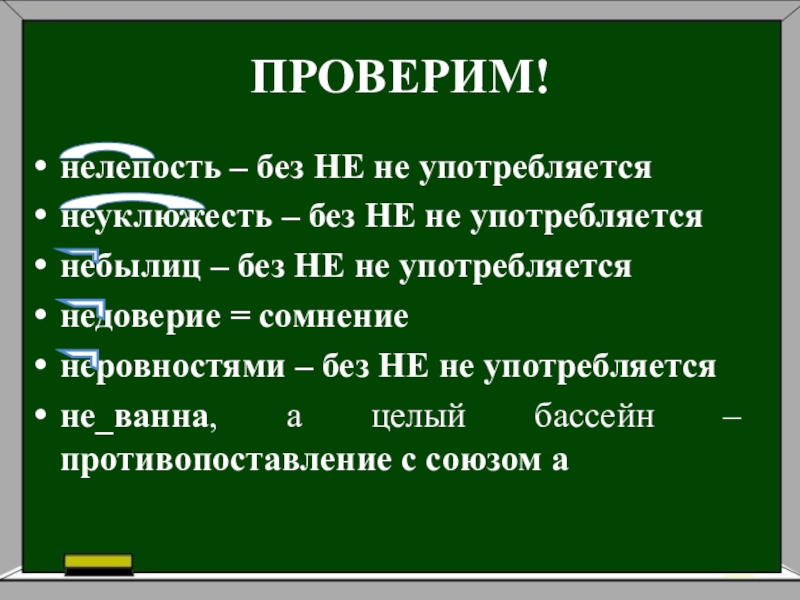 ПРОВЕРИМ!

• нелепость – без НЕ не употребляется
• неуклюжесть – без НЕ не употребляется
• небылиц – без НЕ не употребляется
• недоверие = сомнение
• неровностями – без НЕ не употребляется
• не_ванна, а целый бассейн – противопоставление с союзом а